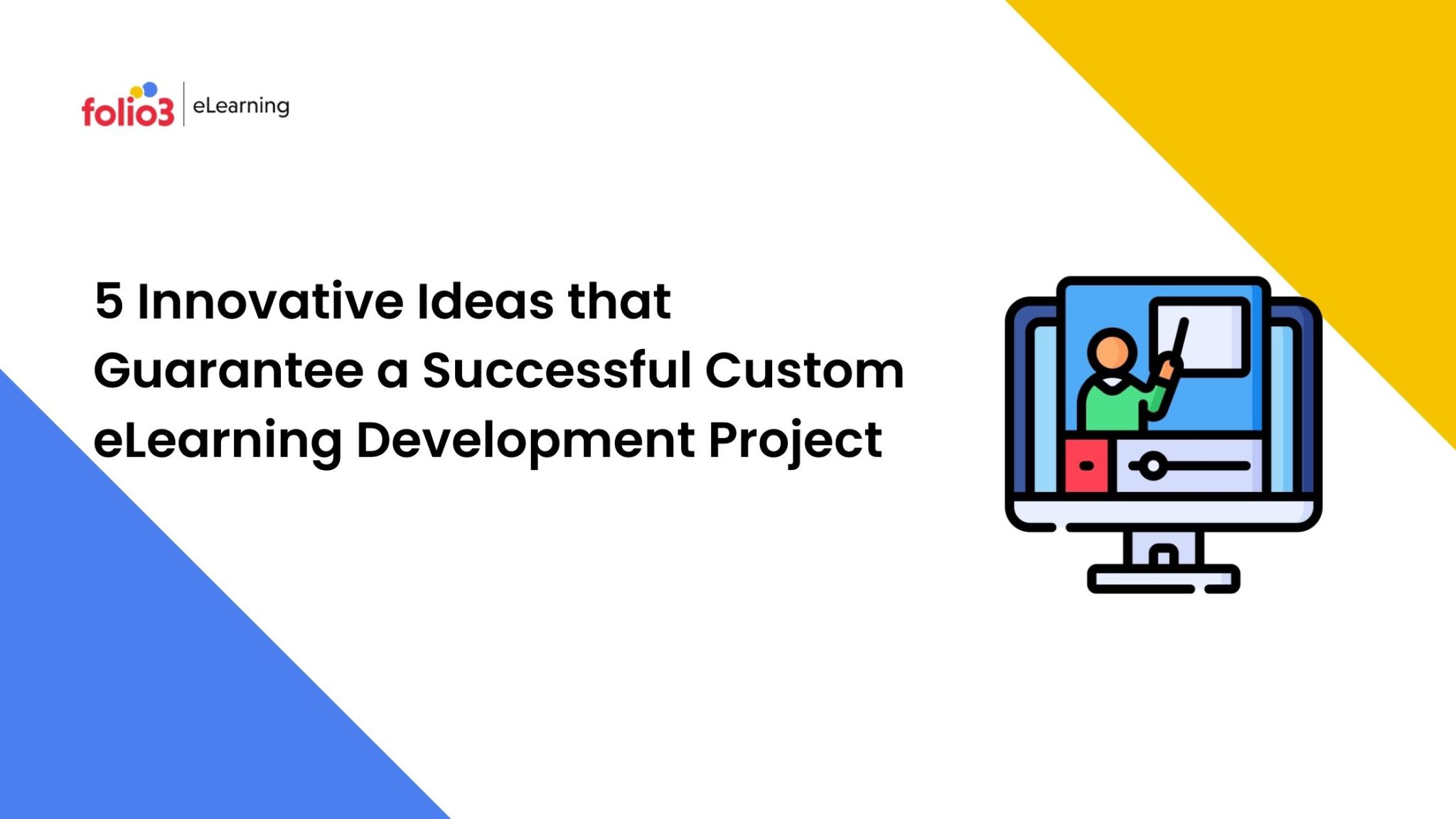 folio3 | eLearning

5 Innovative Ideas that Guarantee a Successful Custom eLearning Development Project